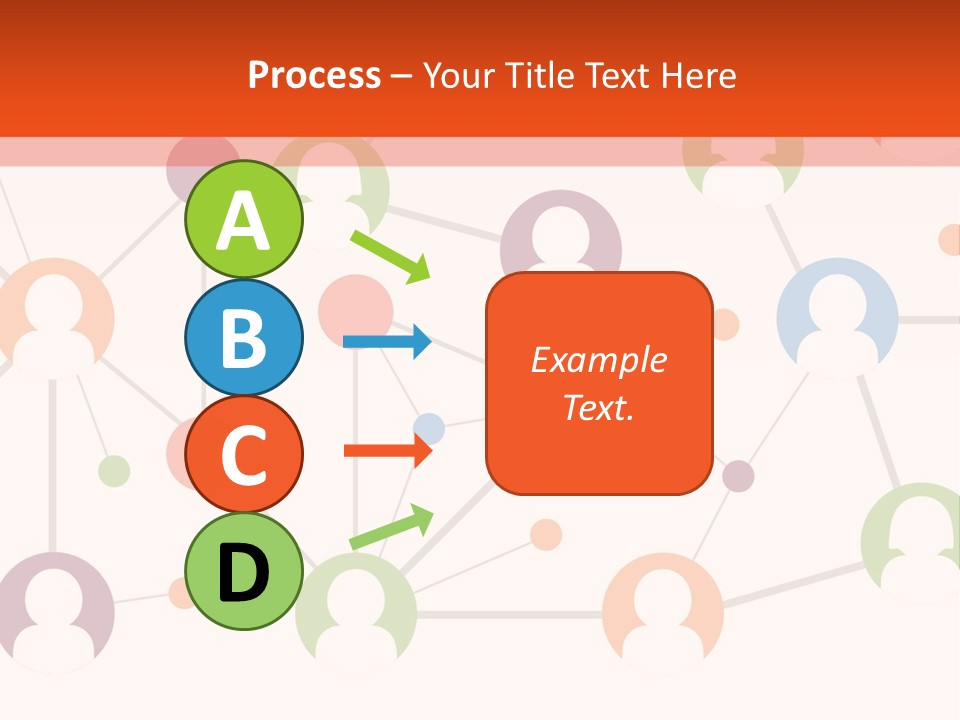 Process – Your Title Text Here

A

B

C

D

Example Text.